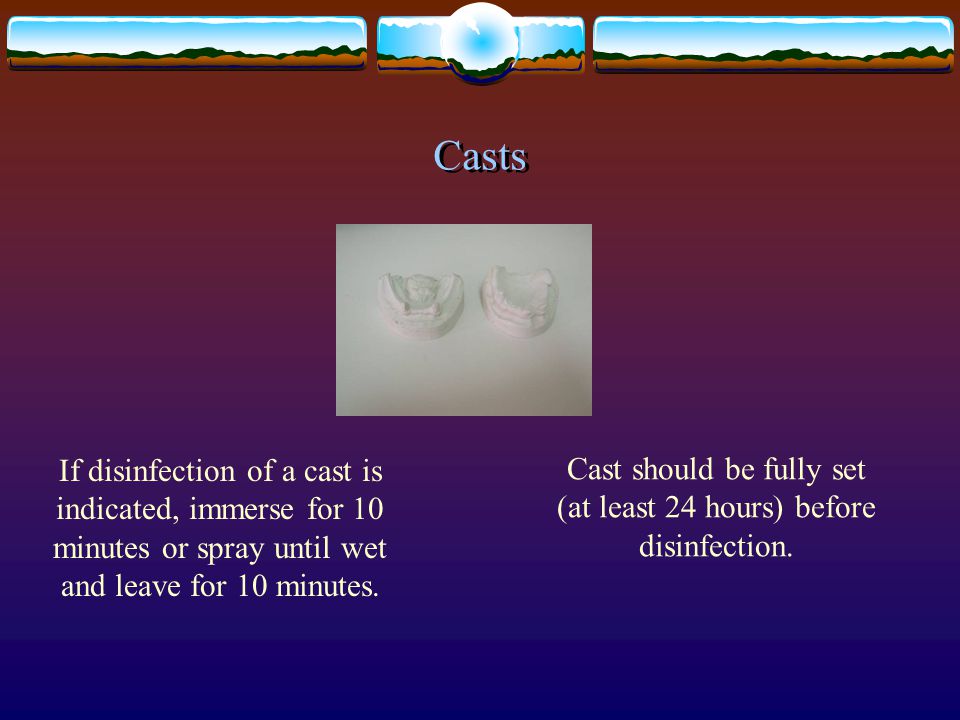 Casts

If disinfection of a cast is indicated, immerse for 10 minutes or spray until wet and leave for 10 minutes.

Cast should be fully set (at least 24 hours) before disinfection.